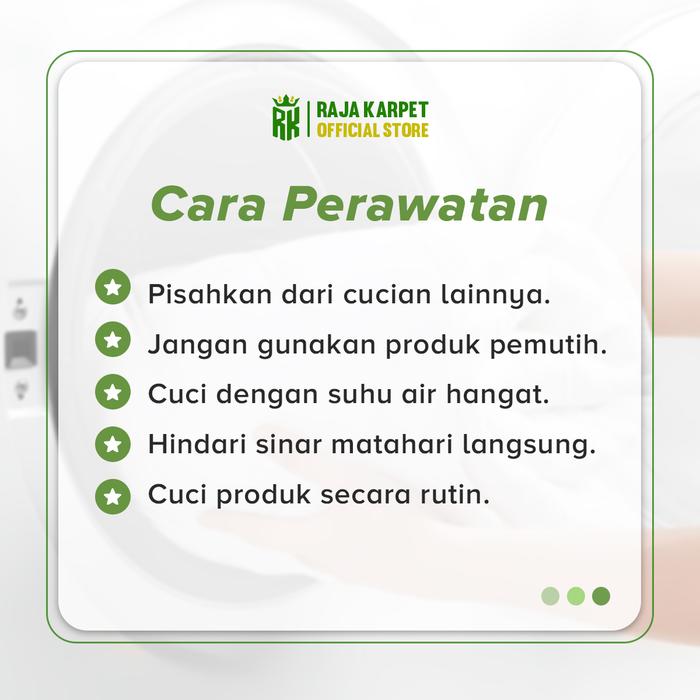 RK
RAJA KARPET
OFFICIAL STORE

Cara Perawatan

Pisahkan dari cucian lainnya.
Jangan gunakan produk pemutih.
Cuci dengan suhu air hangat.
Hindari sinar matahari langsung.
Cuci produk secara rutin.